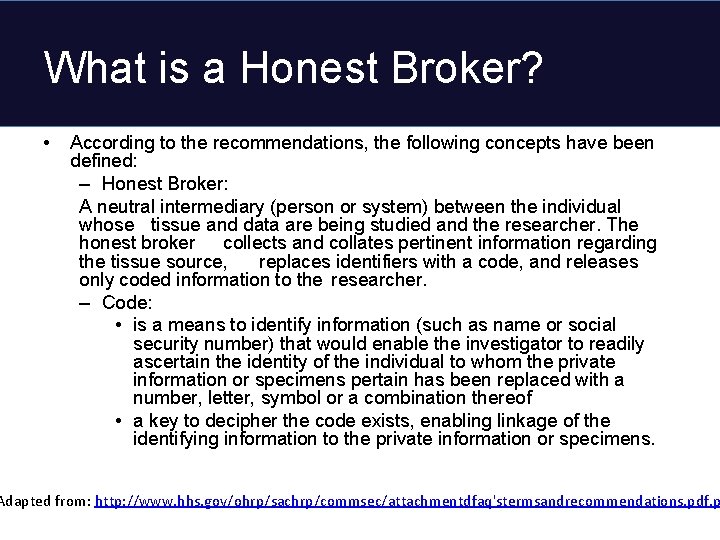 What is a Honest Broker?

• According to the recommendations, the following concepts have been defined:

– Honest Broker:

A neutral intermediary (person or system) between the individual whose tissue and data are being studied and the researcher. The honest broker collects and collates pertinent information regarding the tissue source, replaces identifiers with a code, and releases only coded information to the researcher.

– Code:

• is a means to identify information (such as name or social security number) that would enable the investigator to readily ascertain the identity of the individual to whom the private information or specimens pertain has been replaced with a number, letter, symbol or a combination thereof

• a key to decipher the code exists, enabling linkage of the identifying information to the private information or specimens.

Adapted from: http://www.hhs.gov/ohrp/sachrp/commsec/attachmentdfaq'stermsandrecommendations.pdf.p